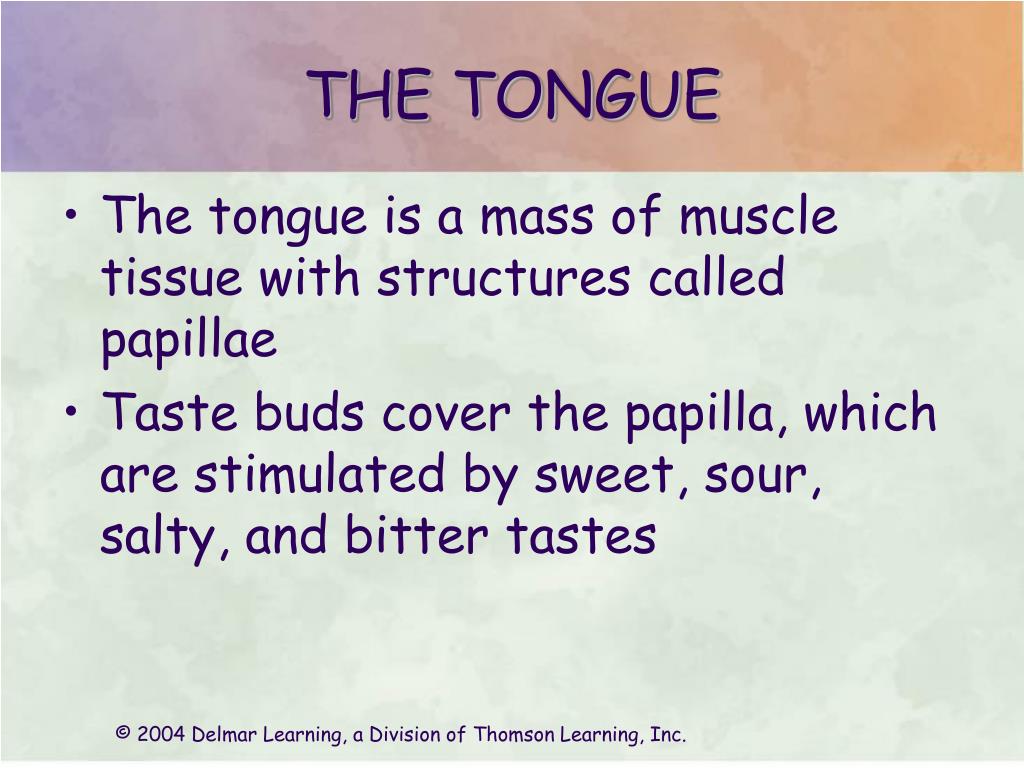 THE TONGUE

• The tongue is a mass of muscle tissue with structures called papillae

• Taste buds cover the papilla, which are stimulated by sweet, sour, salty, and bitter tastes

© 2004 Delmar Learning, a Division of Thomson Learning, Inc.